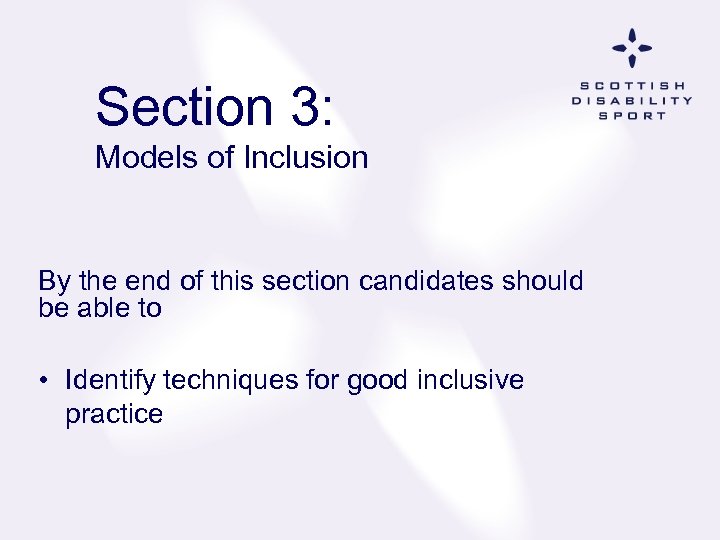 SCOTTISH
DISABILITY
SPORT

Section 3:
Models of Inclusion

By the end of this section candidates should be able to

• Identify techniques for good inclusive practice